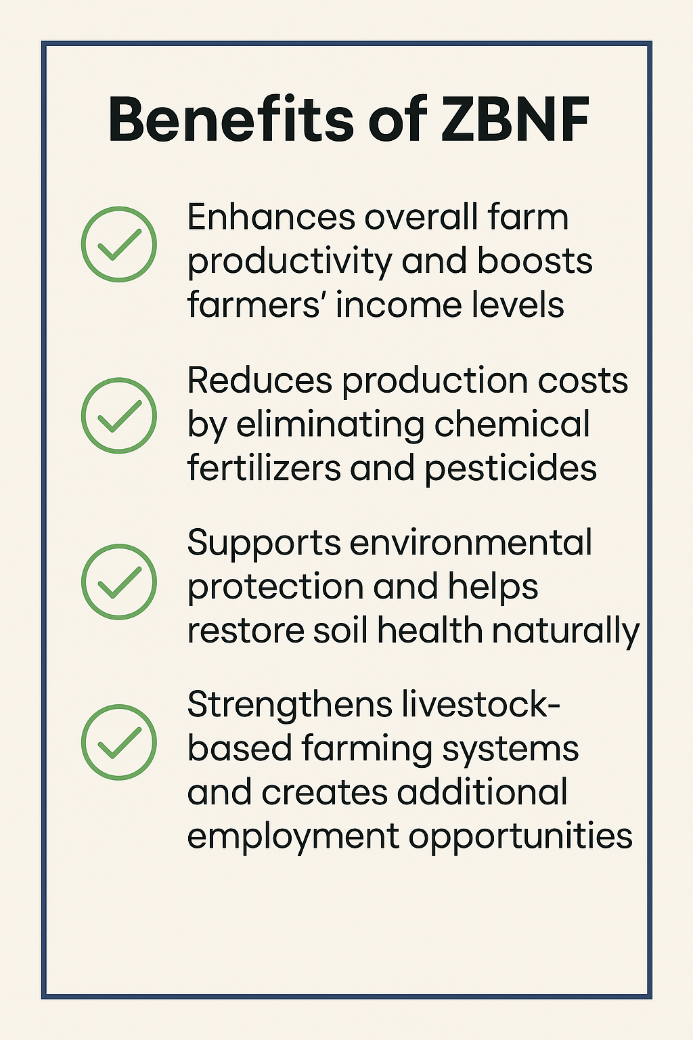 Benefits of ZBNF

Enhances overall farm productivity and boosts farmers' income levels

Reduces production costs by eliminating chemical fertilizers and pesticides

Supports environmental protection and helps restore soil health naturally

Strengthens livestock-based farming systems and creates additional employment opportunities